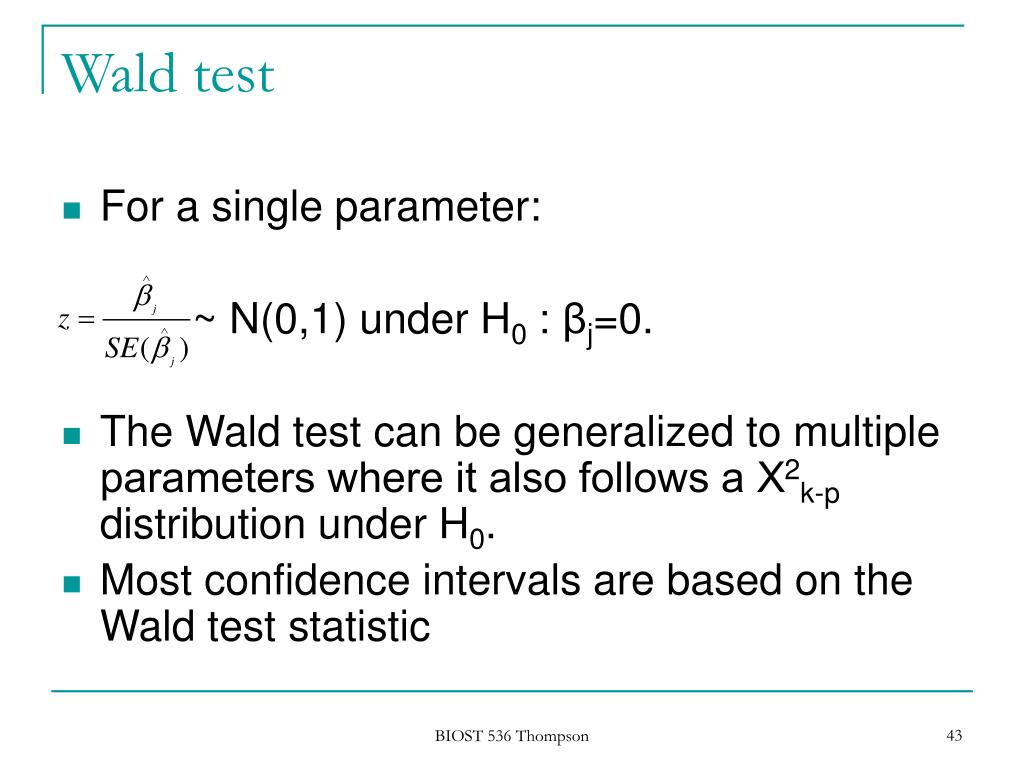 Wald test

For a single parameter:

$z = \frac{\hat{\beta}_j}{SE(\hat{\beta}_j)}$ ~ N(0,1) under $H_0$ : $\beta_j$=0.

The Wald test can be generalized to multiple parameters where it also follows a $X^2_{k-p}$ distribution under $H_0$.

Most confidence intervals are based on the Wald test statistic

BIOST 536 Thompson

43